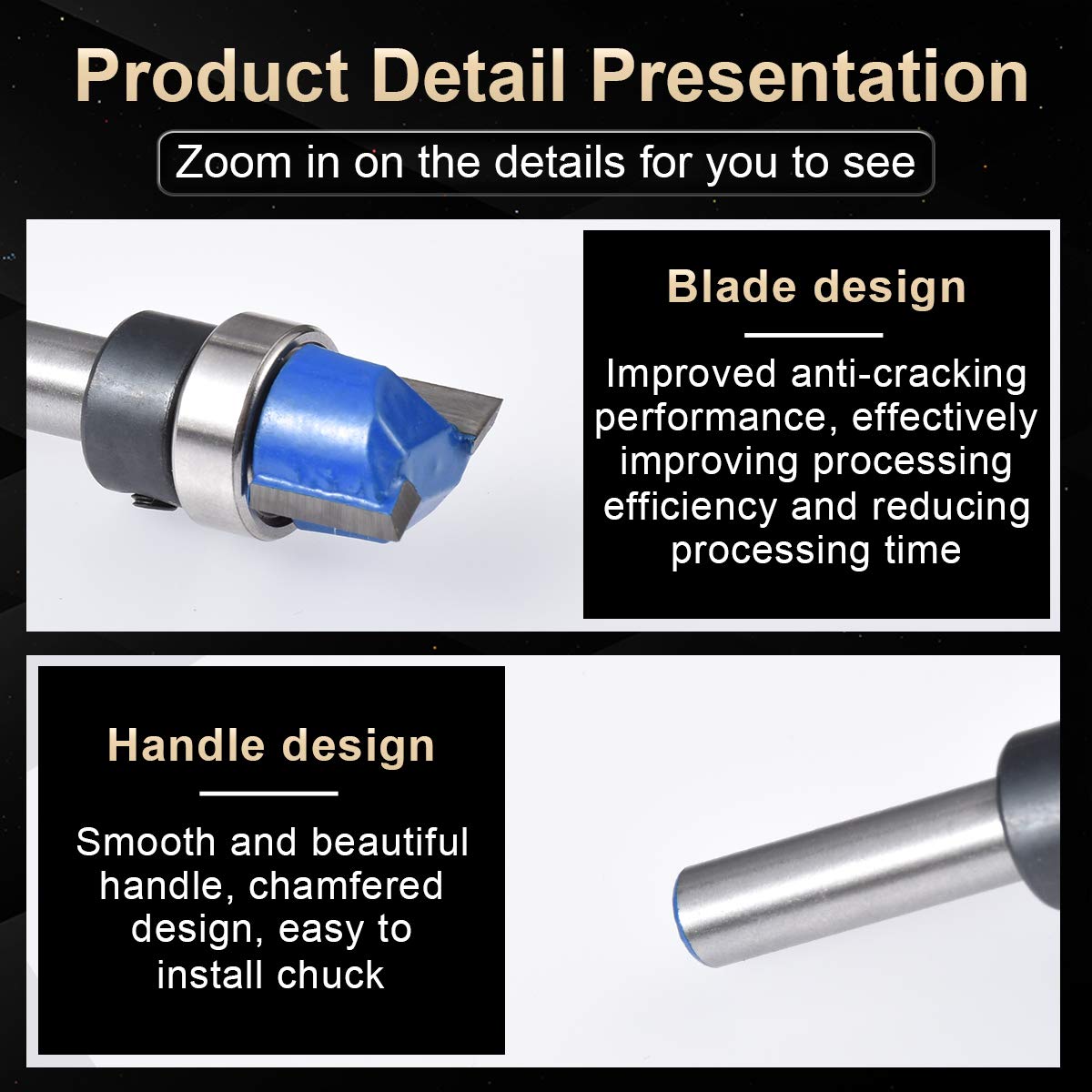 Product Detail Presentation

Zoom in on the details for you to see

Blade design

Improved anti-cracking performance, effectively improving processing efficiency and reducing processing time

Handle design

Smooth and beautiful handle, chamfered design, easy to install chuck